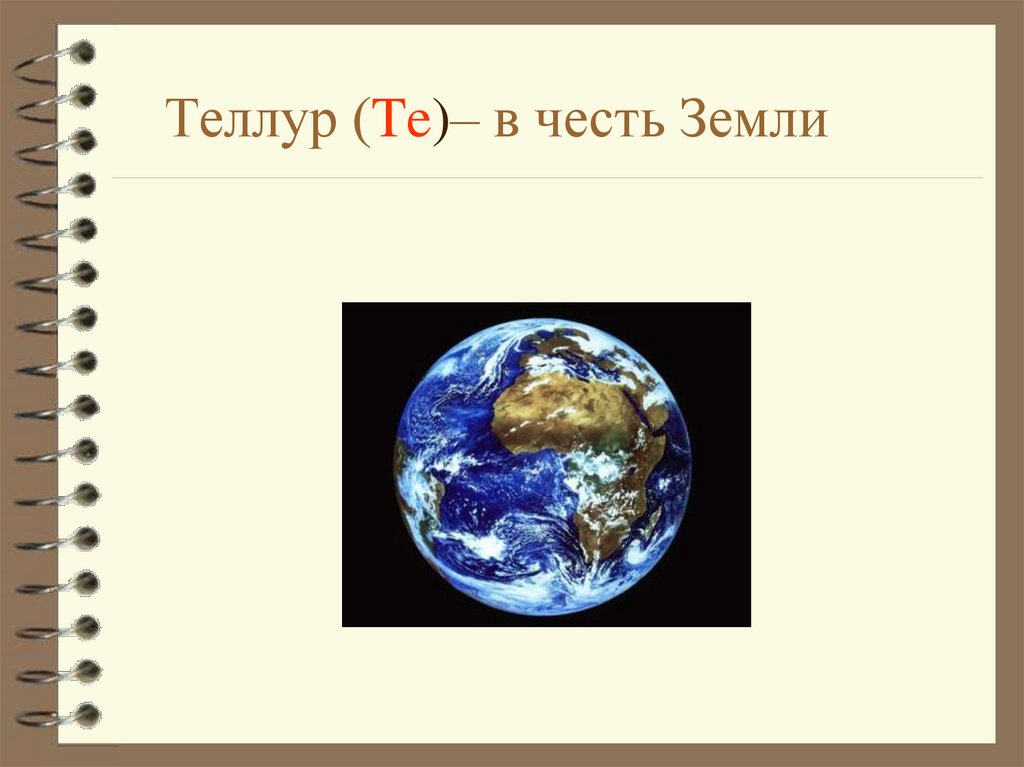 Теллур (Te)– в честь Земли